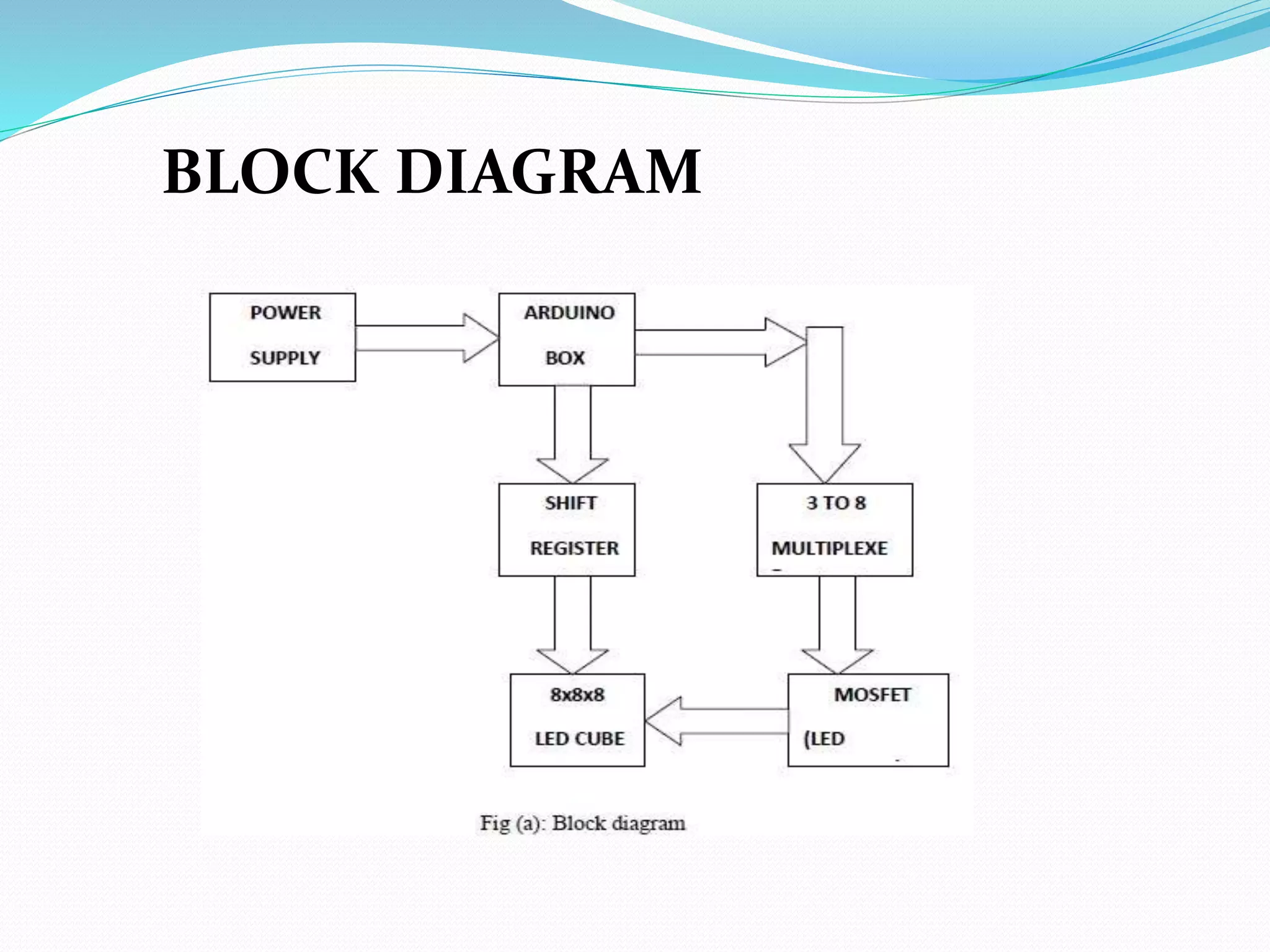 BLOCK DIAGRAM

POWER SUPPLY

ARDUINO BOX

SHIFT REGISTER

3 TO 8 MULTIPLEXE

8x8x8 LED CUBE

MOSFET (LED

Fig (a): Block diagram